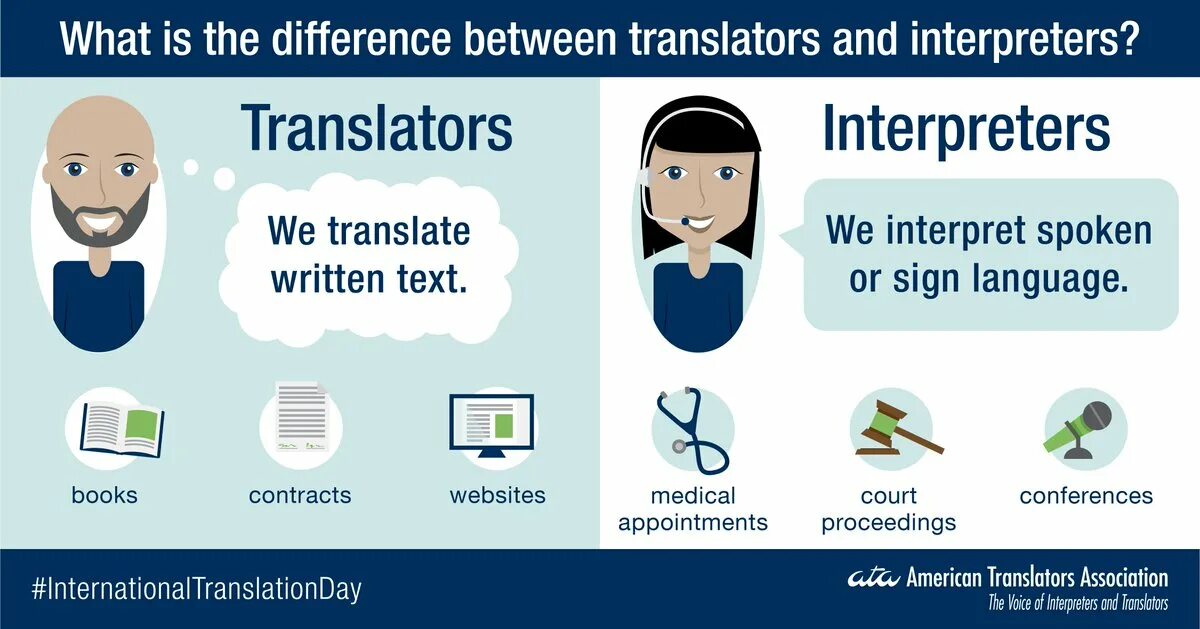 What is the difference between translators and interpreters?

Translators

We translate written text.

books

contracts

websites

Interpreters

We interpret spoken or sign language.

medical appointments

court proceedings

conferences

#InternationalTranslationDay

ata American Translators Association
The Voice of Interpreters and Translators